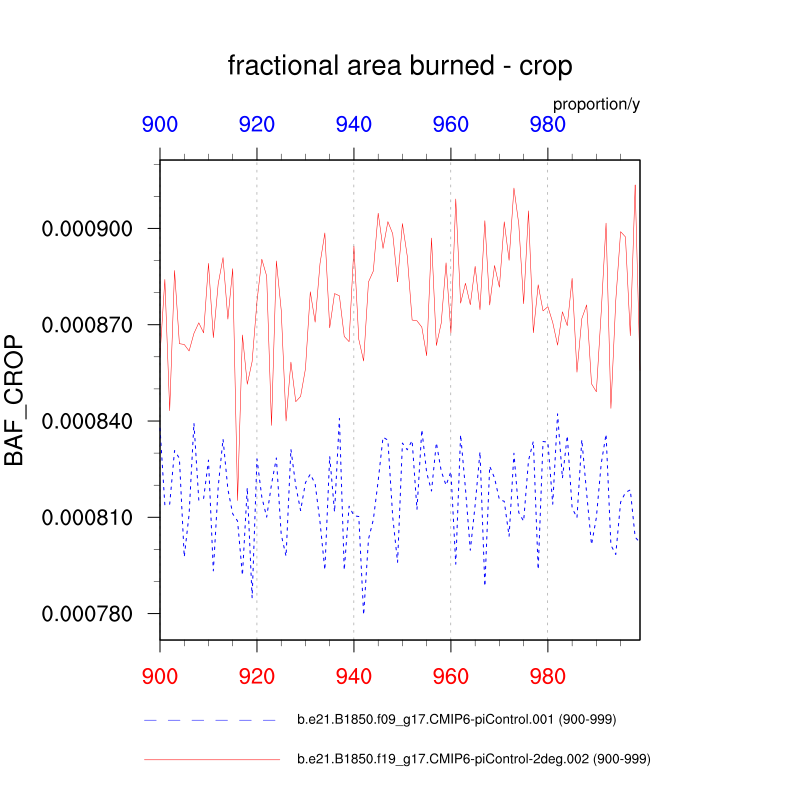 fractional area burned - crop

proportion/y

900 920 940 960 980

BAF_CROP

0.000900
0.000870
0.000840
0.000810
0.000780

900 920 940 960 980

b.e21.B1850.f09_g17.CMIP6-piControl.001 (900-999)

b.e21.B1850.f19_g17.CMIP6-piControl-2deg.002 (900-999)